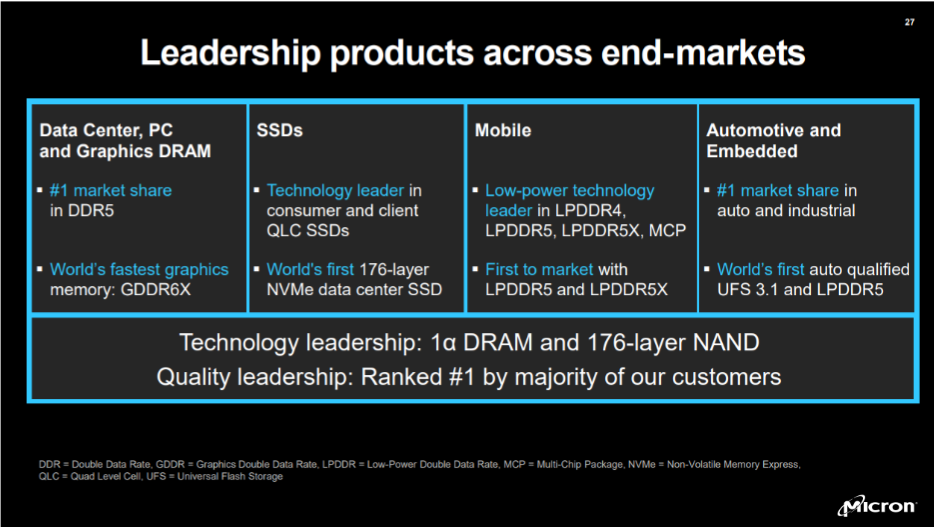 27

Leadership products across end-markets

Data Center, PC and Graphics DRAM

▪ #1 market share in DDR5

▪ World's fastest graphics memory: GDDR6X

SSDs

▪ Technology leader in consumer and client QLC SSDs

▪ World's first 176-layer NVMe data center SSD

Mobile

▪ Low-power technology leader in LPDDR4, LPDDR5, LPDDR5X, MCP

▪ First to market with LPDDR5 and LPDDR5X

Automotive and Embedded

▪ #1 market share in auto and industrial

▪ World's first auto qualified UFS 3.1 and LPDDR5

Technology leadership: 1α DRAM and 176-layer NAND

Quality leadership: Ranked #1 by majority of our customers

DDR = Double Data Rate, GDDR = Graphics Double Data Rate, LPDDR = Low-Power Double Data Rate, MCP = Multi-Chip Package, NVMe = Non-Volatile Memory Express, QLC = Quad Level Cell, UFS = Universal Flash Storage

Micron